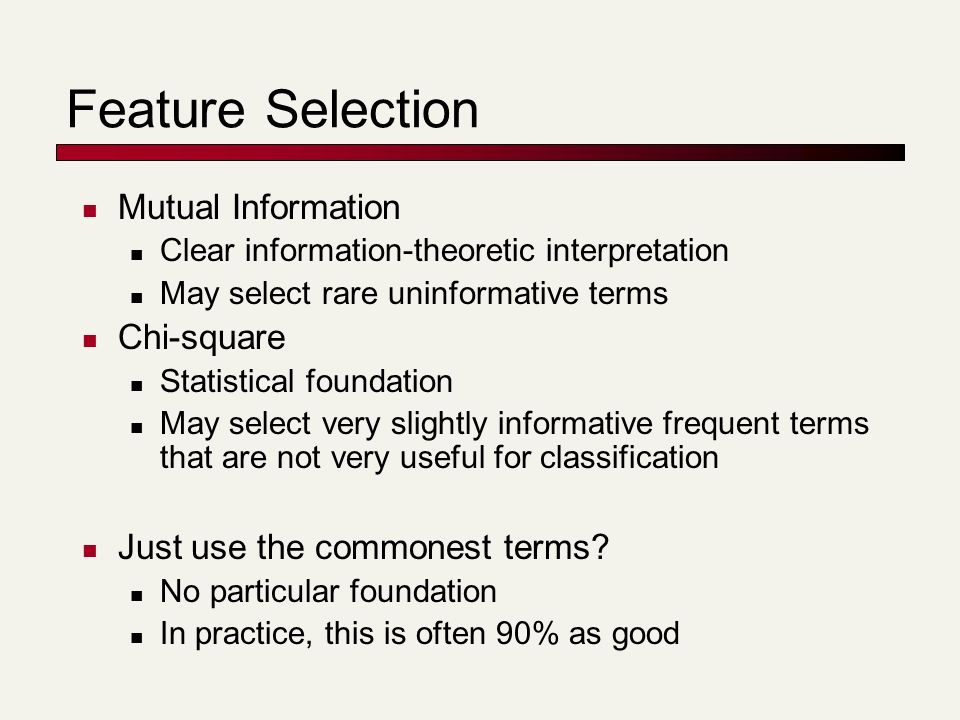 Feature Selection

- Mutual Information
  - Clear information-theoretic interpretation
  - May select rare uninformative terms
- Chi-square
  - Statistical foundation
  - May select very slightly informative frequent terms that are not very useful for classification

- Just use the commonest terms?
  - No particular foundation
  - In practice, this is often 90% as good